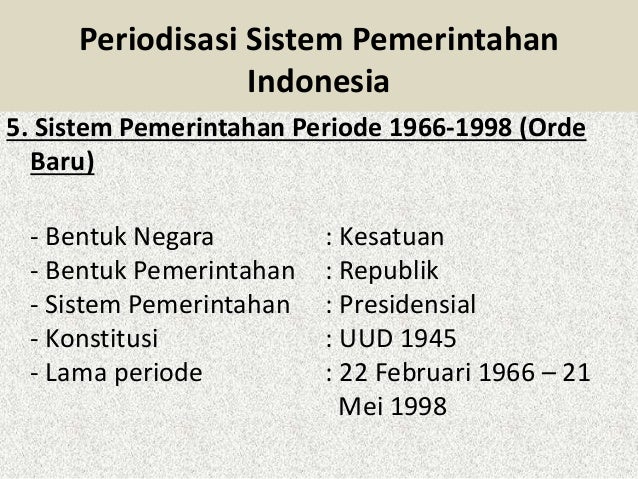 Periodisasi Sistem Pemerintahan Indonesia

5. Sistem Pemerintahan Periode 1966-1998 (Orde Baru)

- Bentuk Negara : Kesatuan
- Bentuk Pemerintahan : Republik
- Sistem Pemerintahan : Presidensial
- Konstitusi : UUD 1945
- Lama periode : 22 Februari 1966 – 21 Mei 1998